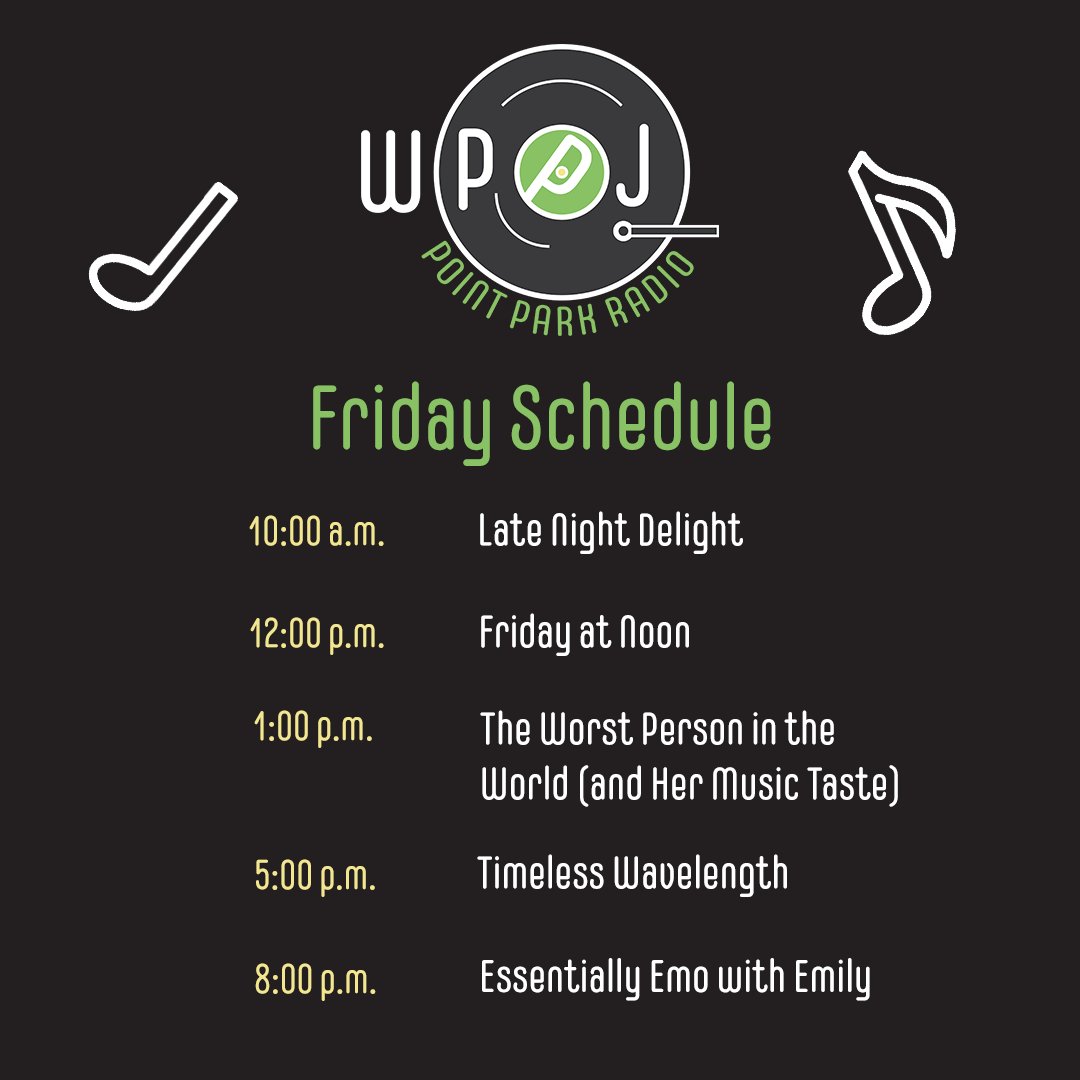 WPPJ
POINT PARK RADIO

Friday Schedule

10:00 a.m. Late Night Delight

12:00 p.m. Friday at Noon

1:00 p.m. The Worst Person in the World (and Her Music Taste)

5:00 p.m. Timeless Wavelength

8:00 p.m. Essentially Emo with Emily